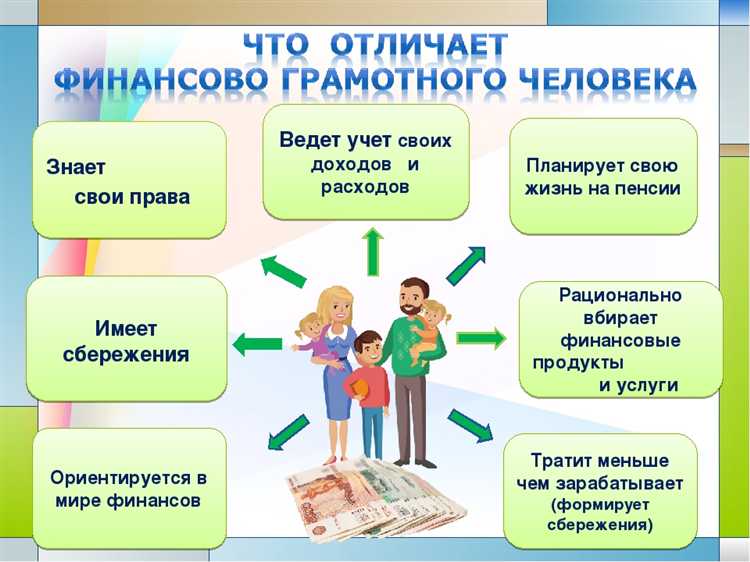 ЧТО ОТЛИЧАЕТ ФИНАНСОВО ГРАМОТНОГО ЧЕЛОВЕКА

Знает свои права

Ведет учет своих доходов и расходов

Планирует свою жизнь на пенсии

Имеет сбережения

Рационально вбирает финансовые продукты и услуги

Ориентируется в мире финансов

Тратит меньше чем зарабатывает (формирует сбережения)